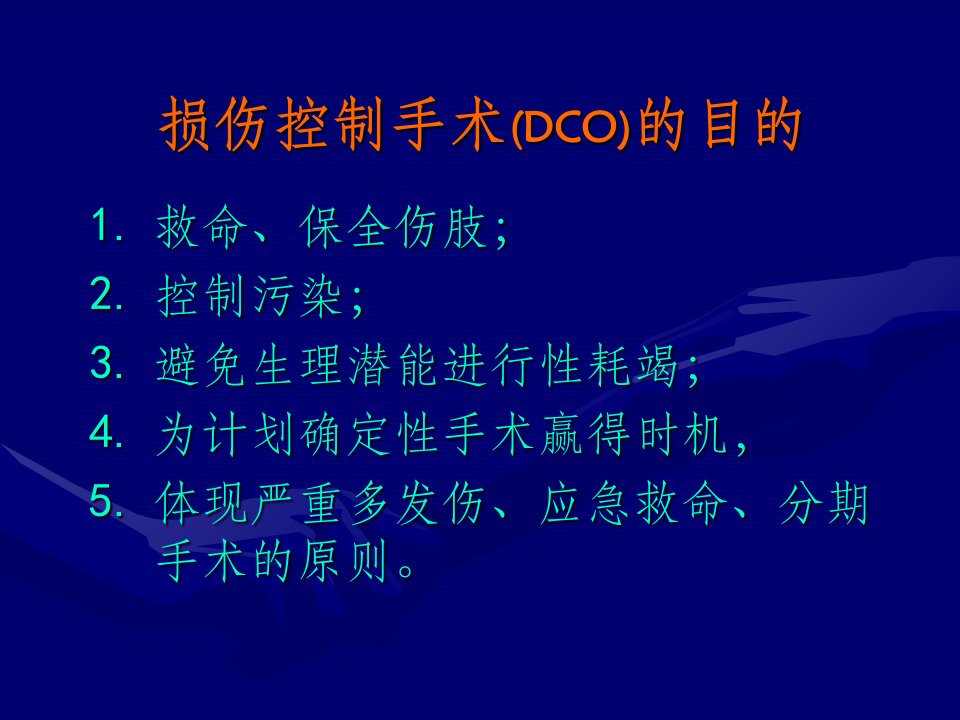 损伤控制手术(DCO)的目的

1. 救命、保全伤肢；
2. 控制污染；
3. 避免生理潜能进行性耗竭；
4. 为计划确定性手术赢得时机，
5. 体现严重多发伤、应急救命、分期手术的原则。